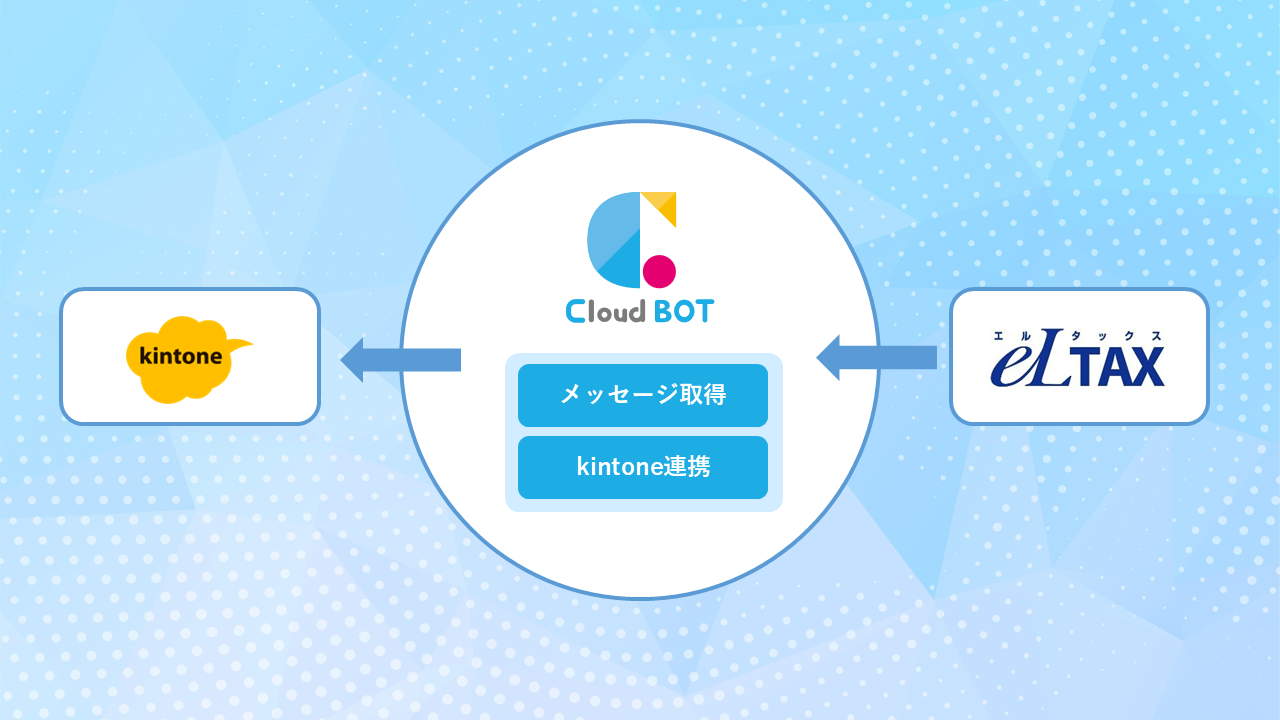 kintone

Cloud BOT

メッセージ取得

kintone連携

エル タックス
eLTAX